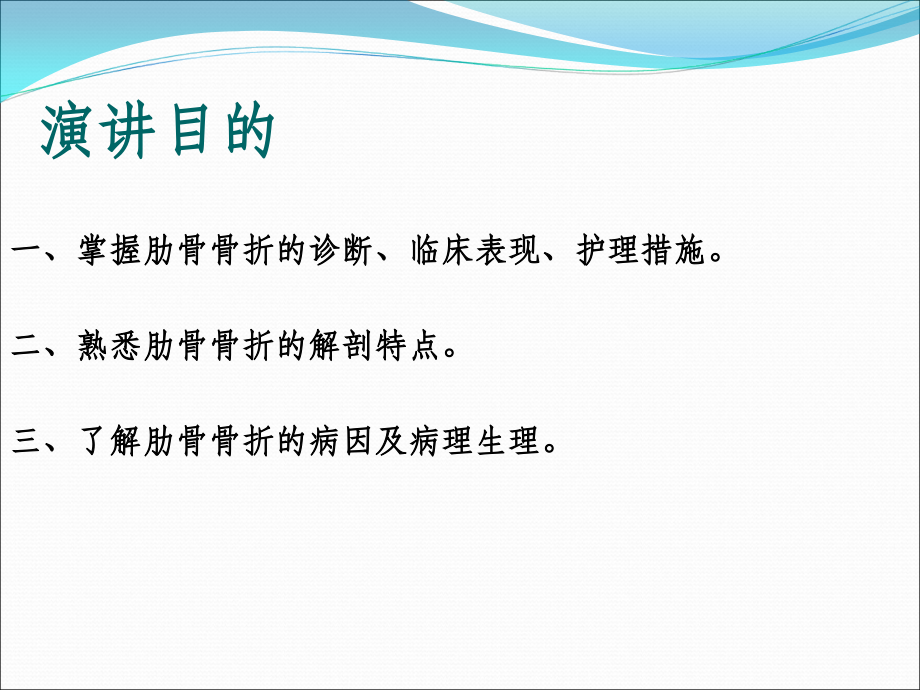 演讲目的

一、掌握肋骨骨折的诊断、临床表现、护理措施。

二、熟悉肋骨骨折的解剖特点。

三、了解肋骨骨折的病因及病理生理。